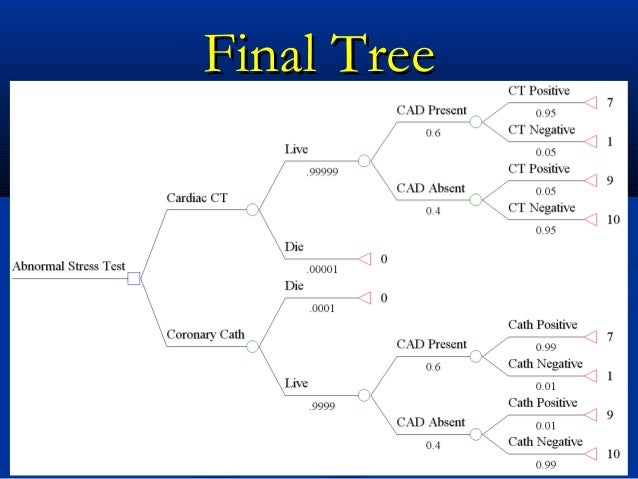 Final Tree

Abnormal Stress Test

Cardiac CT

Live
.99999

CAD Present
0.6

CT Positive
0.95
7

CT Negative
0.05
1

CAD Absent
0.4

CT Positive
0.05
9

CT Negative
0.95
10

Die
.00001
0

Coronary Cath

Die
.0001
0

Live
.9999

CAD Present
0.6

Cath Positive
0.99
7

Cath Negative
0.01
1

CAD Absent
0.4

Cath Positive
0.01
9

Cath Negative
0.99
10